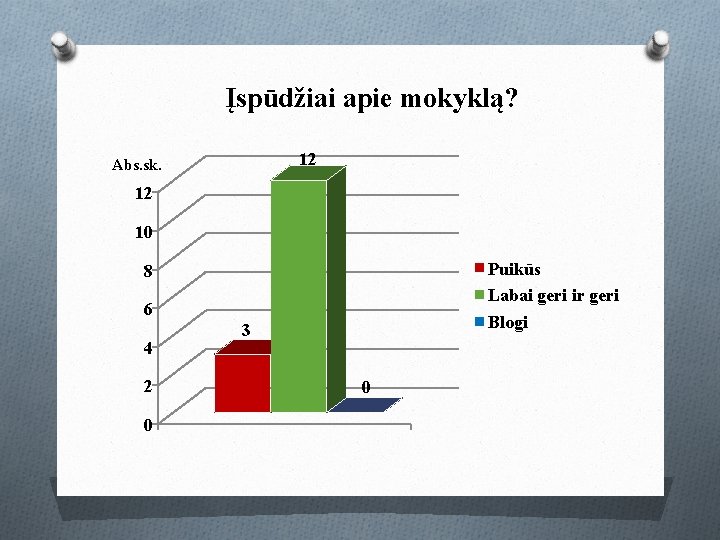 Įspūdžiai apie mokyklą?

Abs.sk.

12
10
8
6
4
2
0

3
12
0

Puikūs
Labai geri ir geri
Blogi